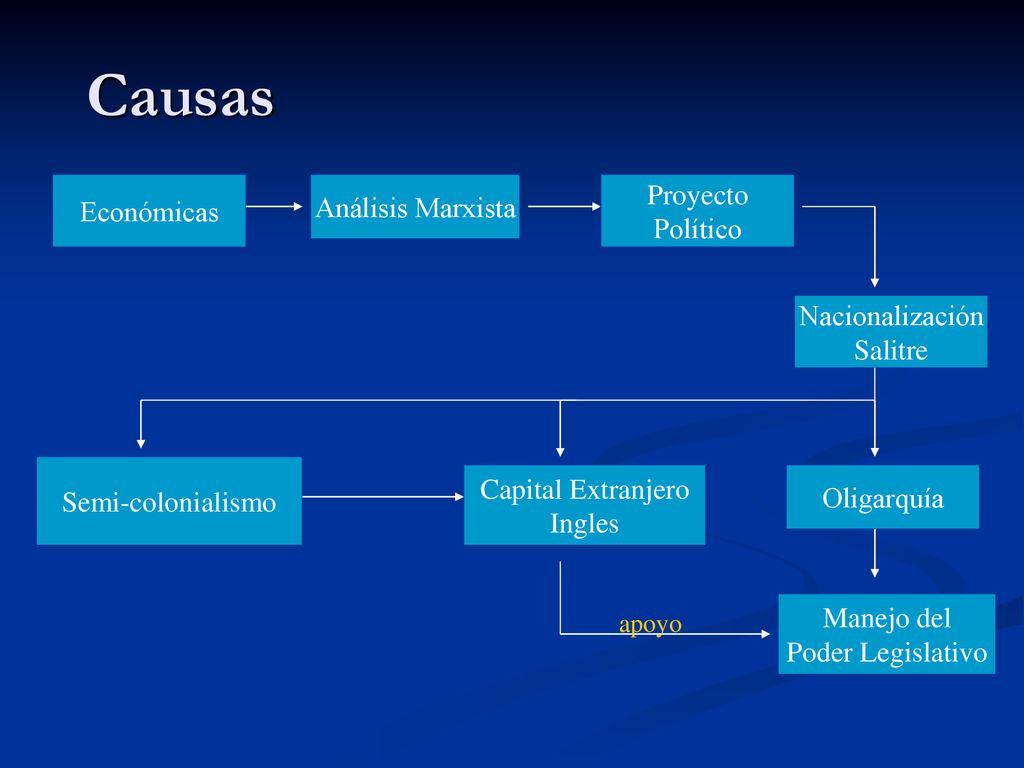 Causas

Económicas

Análisis Marxista

Proyecto Político

Nacionalización Salitre

Semi-colonialismo

Capital Extranjero Ingles

Oligarquía

apoyo

Manejo del Poder Legislativo